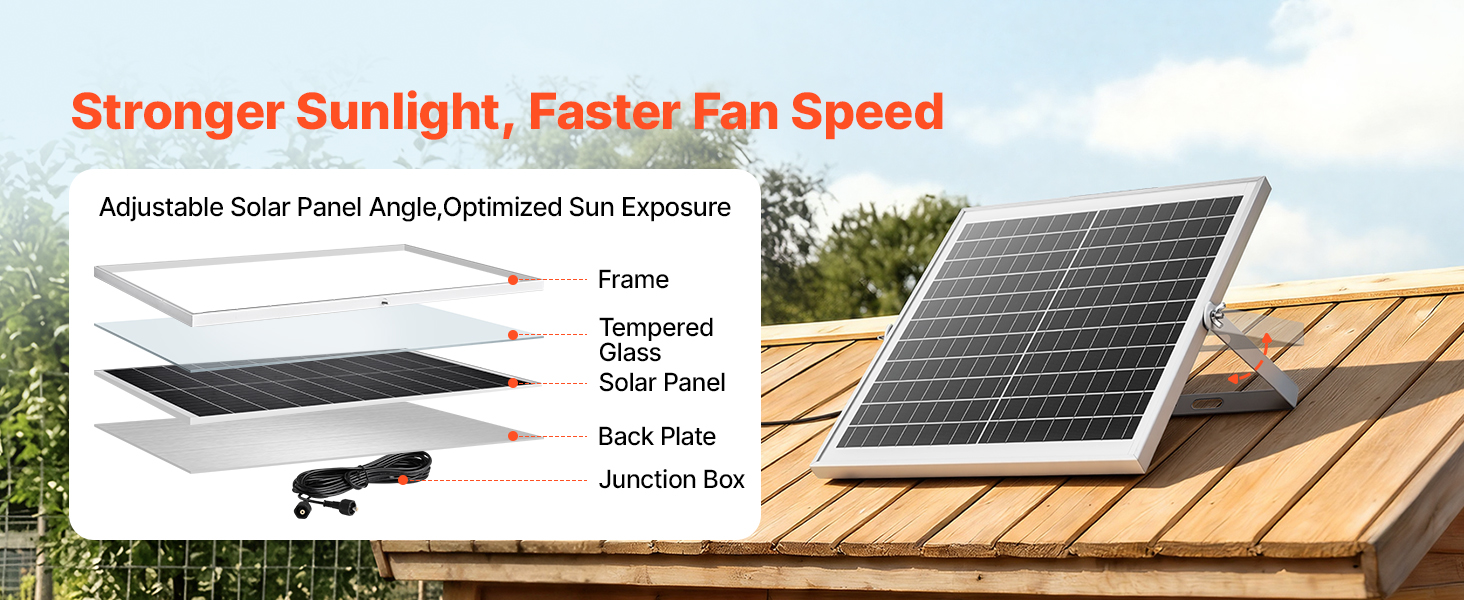 Stronger Sunlight, Faster Fan Speed

Adjustable Solar Panel Angle,Optimized Sun Exposure

Frame

Tempered Glass

Solar Panel

Back Plate

Junction Box